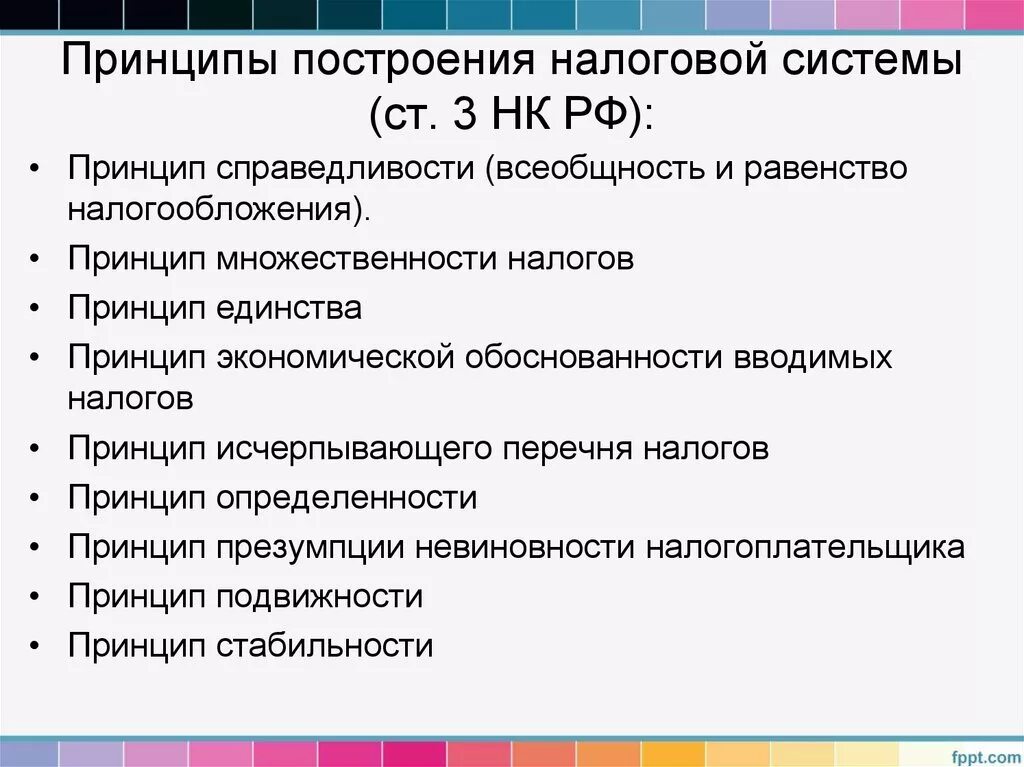 Принципы построения налоговой системы (ст. 3 НК РФ):

• Принцип справедливости (всеобщность и равенство налогообложения).
• Принцип множественности налогов
• Принцип единства
• Принцип экономической обоснованности вводимых налогов
• Принцип исчерпывающего перечня налогов
• Принцип определенности
• Принцип презумпции невиновности налогоплательщика
• Принцип подвижности
• Принцип стабильности

fppt.com